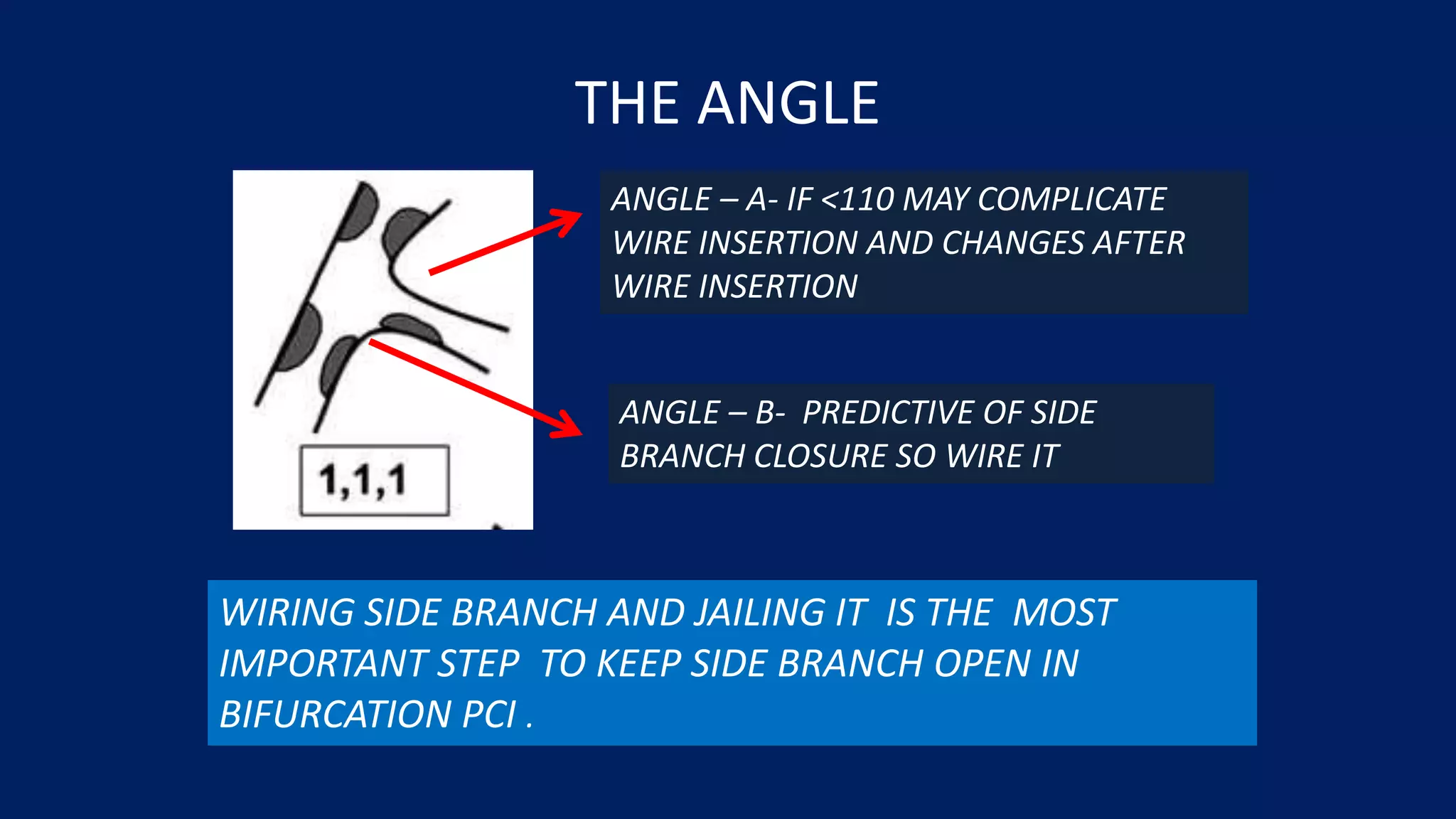 THE ANGLE

1,1,1

ANGLE – A- IF <110 MAY COMPLICATE WIRE INSERTION AND CHANGES AFTER WIRE INSERTION

ANGLE – B- PREDICTIVE OF SIDE BRANCH CLOSURE SO WIRE IT

WIRING SIDE BRANCH AND JAILING IT IS THE MOST IMPORTANT STEP TO KEEP SIDE BRANCH OPEN IN BIFURCATION PCI .